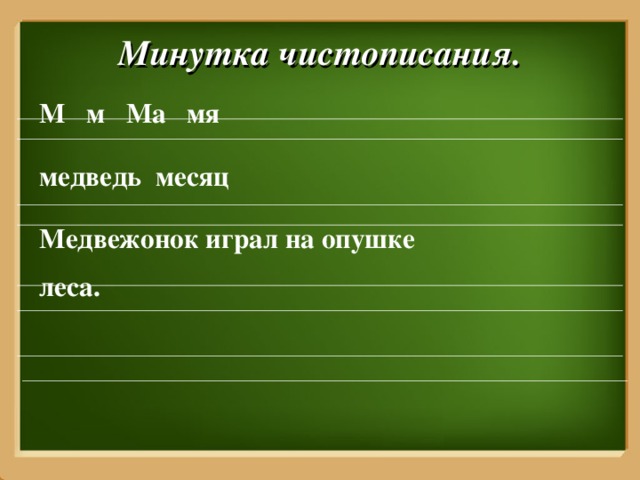 Минутка чистописания.

М м Ма мя

медведь месяц

Медвежонок играл на опушке леса.